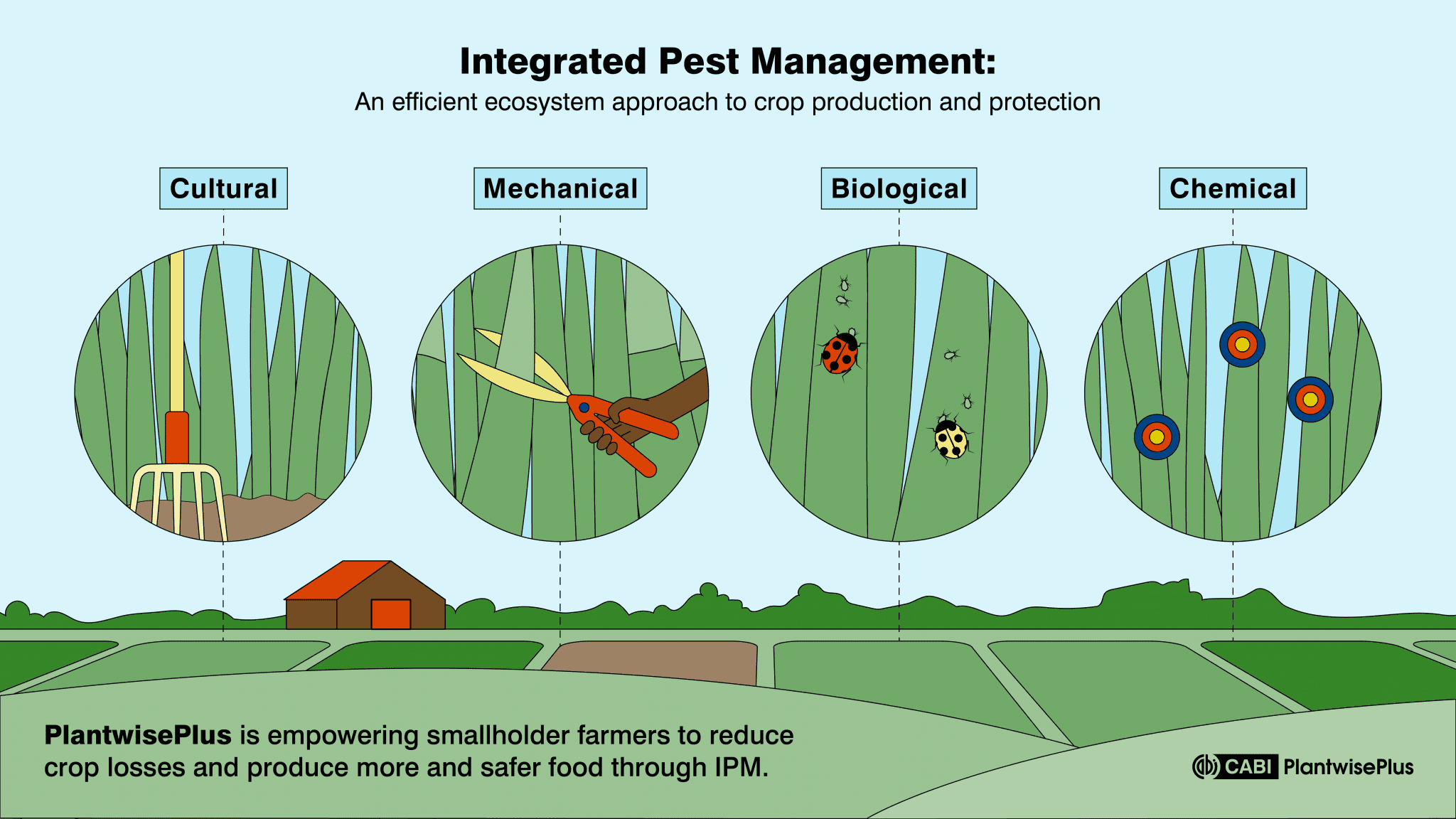 Integrated Pest Management:
An efficient ecosystem approach to crop production and protection

Cultural

Mechanical

Biological

Chemical

PlantwisePlus is empowering smallholder farmers to reduce crop losses and produce more and safer food through IPM.

CABI PlantwisePlus